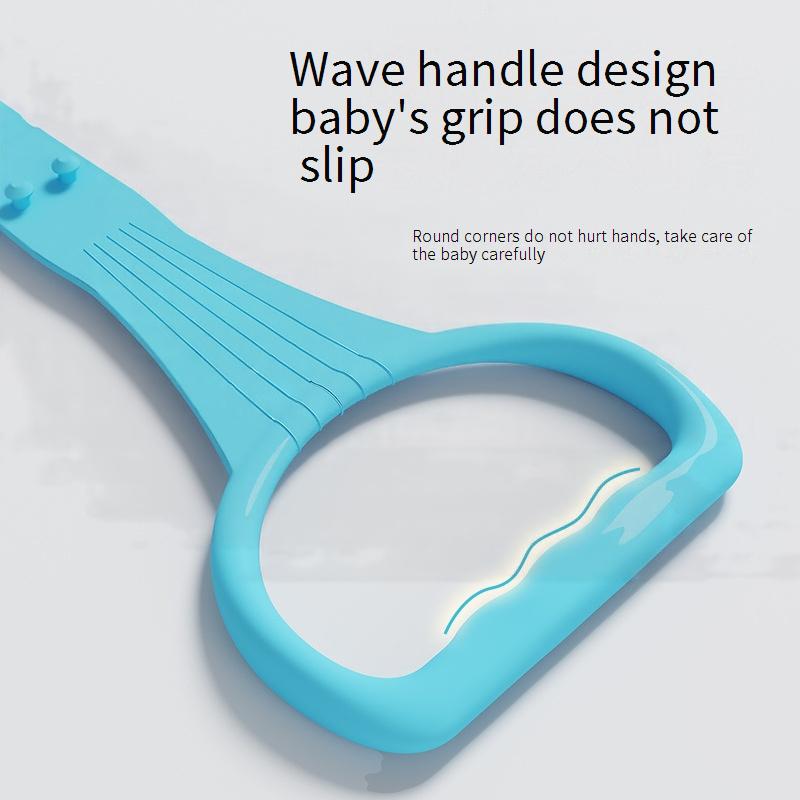 Wave handle design baby's grip does not slip

Round corners do not hurt hands, take care of the baby carefully